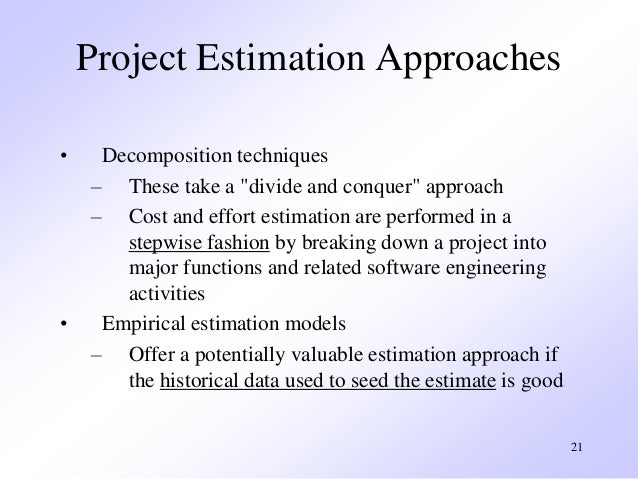 Project Estimation Approaches

• Decomposition techniques
– These take a "divide and conquer" approach
– Cost and effort estimation are performed in a stepwise fashion by breaking down a project into major functions and related software engineering activities
• Empirical estimation models
– Offer a potentially valuable estimation approach if the historical data used to seed the estimate is good

21